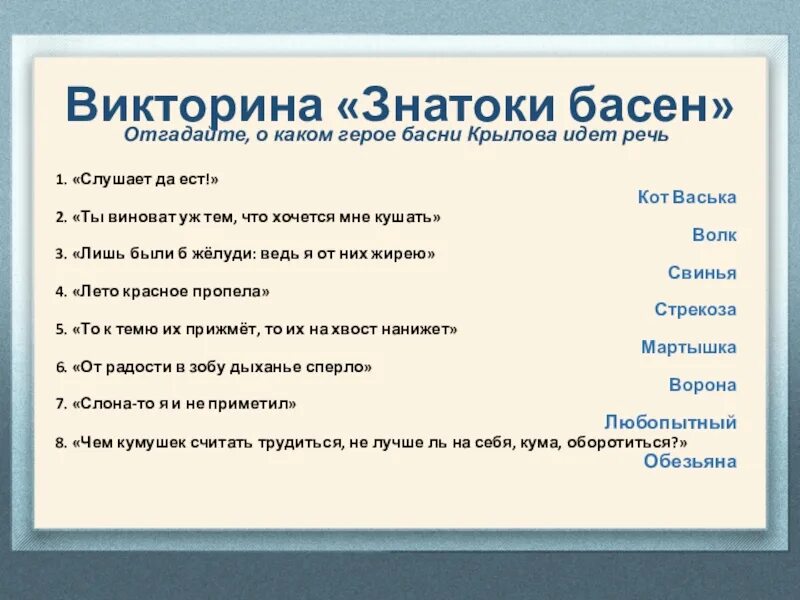 Викторина «Знатоки басен»
Отгадайте, о каком герое басни Крылова идет речь

1. «Слушает да ест!»
Кот Васька
2. «Ты виноват уж тем, что хочется мне кушать»
Волк
3. «Лишь были б жёлуди: ведь я от них жирею»
Свинья
4. «Лето красное пропела»
Стрекоза
5. «То к темю их прижмёт, то их на хвост нанижет»
Мартышка
6. «От радости в зобу дыханье сперло»
Ворона
7. «Слона-то я и не приметил»
Любопытный
8. «Чем кумушек считать трудиться, не лучше ль на себя, кума, оборотиться?»
Обезьяна